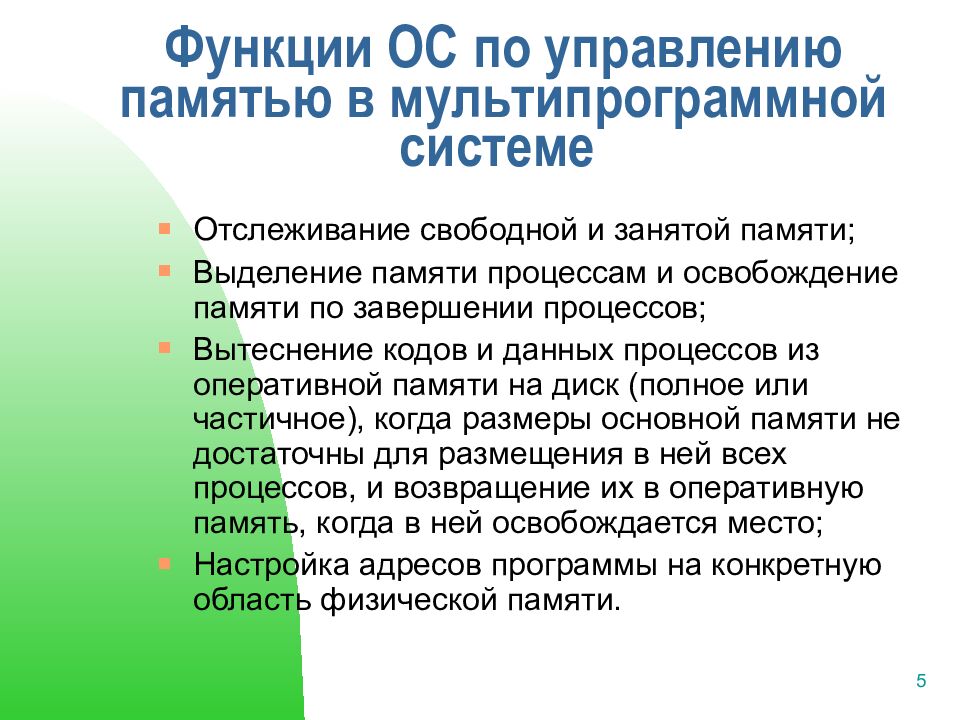 Функции ОС по управлению памятью в мультипрограммной системе

- Отслеживание свободной и занятой памяти;
- Выделение памяти процессам и освобождение памяти по завершении процессов;
- Вытеснение кодов и данных процессов из оперативной памяти на диск (полное или частичное), когда размеры основной памяти не достаточны для размещения в ней всех процессов, и возвращение их в оперативную память, когда в ней освобождается место;
- Настройка адресов программы на конкретную область физической памяти.

5